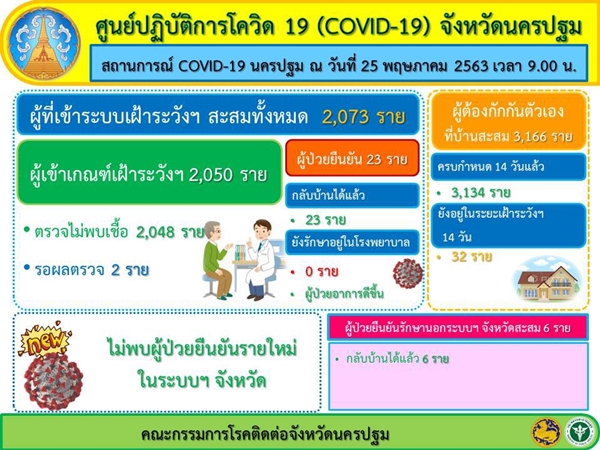 ศูนย์ปฏิบัติการโควิด 19 (COVID-19) จังหวัดนครปฐม

สถานการณ์ COVID-19 นครปฐม ณ วันที่ 25 พฤษภาคม 2563 เวลา 9.00 น.

ผู้ที่เข้าระบบเฝ้าระวังฯ สะสมทั้งหมด 2,073 ราย

ผู้เข้าเกณฑ์เฝ้าระวังฯ 2,050 ราย

• ตรวจไม่พบเชื้อ 2,048 ราย

• รอผลตรวจ 2 ราย

ผู้ป่วยยืนยัน 23 ราย

กลับบ้านได้แล้ว

• 23 ราย

ยังรักษาอยู่ในโรงพยาบาล

• 0 ราย

• ผู้ป่วยอาการดีขึ้น

ผู้ต้องกักกันตัวเอง ที่บ้านสะสม 3,166 ราย

ครบกำหนด 14 วันแล้ว

• 3,134 ราย

ยังอยู่ในระยะเฝ้าระวังฯ 14 วัน

• 32 ราย

new

ไม่พบผู้ป่วยยืนยันรายใหม่ ในระบบฯ จังหวัด

ผู้ป่วยยืนยันรักษานอกระบบฯ จังหวัดสะสม 6 ราย

• กลับบ้านได้แล้ว 6 ราย

คณะกรรมการโรคติดต่อจังหวัดนครปฐม